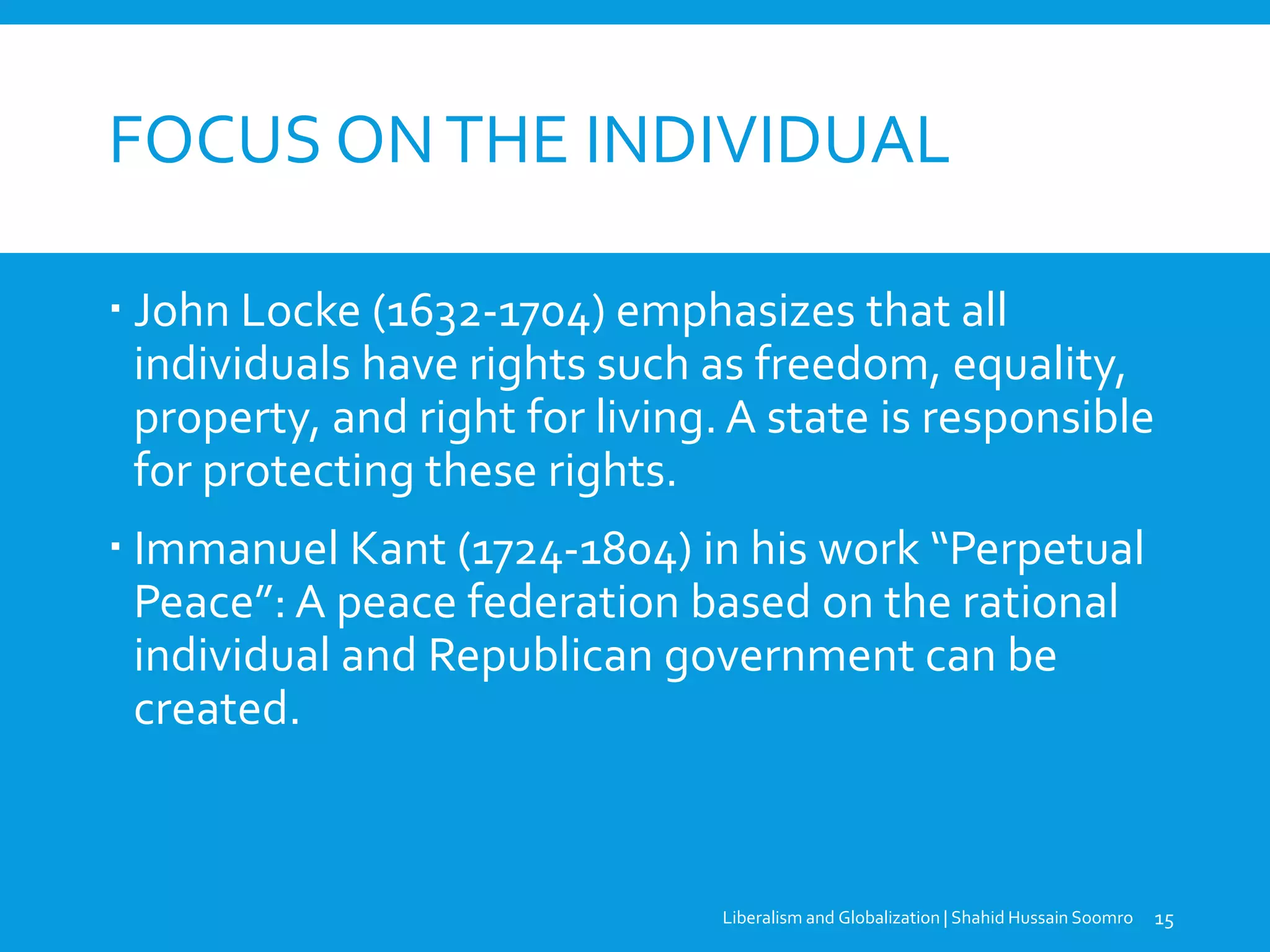 FOCUS ON THE INDIVIDUAL

▪ John Locke (1632-1704) emphasizes that all individuals have rights such as freedom, equality, property, and right for living. A state is responsible for protecting these rights.

▪ Immanuel Kant (1724-1804) in his work “Perpetual Peace”: A peace federation based on the rational individual and Republican government can be created.

Liberalism and Globalization | Shahid Hussain Soomro 15